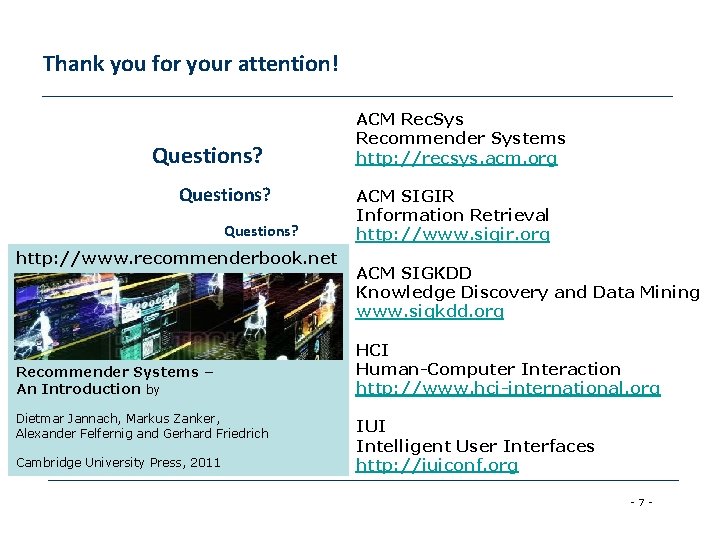 Thank you for your attention!

Questions?

Questions?

Questions?

http://www.recommenderbook.net

Recommender Systems – An Introduction by

Dietmar Jannach, Markus Zanker, Alexander Felfernig and Gerhard Friedrich

Cambridge University Press, 2011

ACM RecSys
Recommender Systems
http://recsys.acm.org

ACM SIGIR
Information Retrieval
http://www.sigir.org

ACM SIGKDD
Knowledge Discovery and Data Mining
www.sigkdd.org

HCI
Human-Computer Interaction
http://www.hci-international.org

IUI
Intelligent User Interfaces
http://iuiconf.org

- 7 -